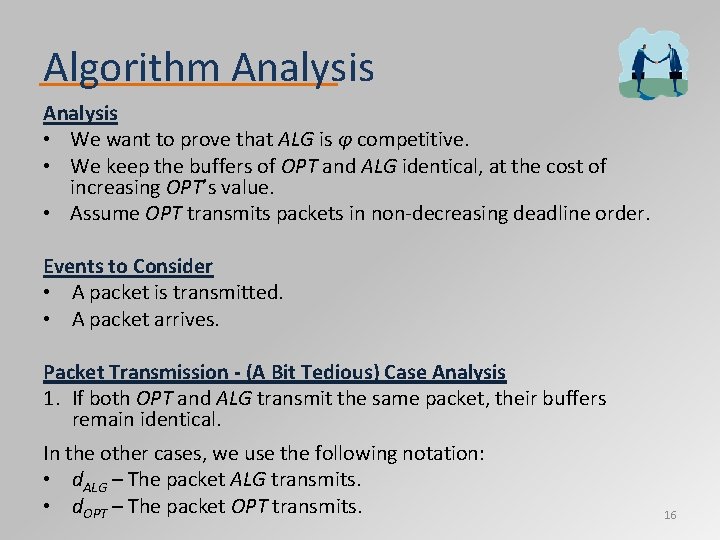 Algorithm Analysis

Analysis
• We want to prove that $ALG$ is $\varphi$ competitive.
• We keep the buffers of $OPT$ and $ALG$ identical, at the cost of increasing $OPT$'s value.
• Assume $OPT$ transmits packets in non-decreasing deadline order.

Events to Consider
• A packet is transmitted.
• A packet arrives.

Packet Transmission - (A Bit Tedious) Case Analysis
1. If both $OPT$ and $ALG$ transmit the same packet, their buffers remain identical.

In the other cases, we use the following notation:
• $d_{ALG}$ – The packet $ALG$ transmits.
• $d_{OPT}$ – The packet $OPT$ transmits.

16